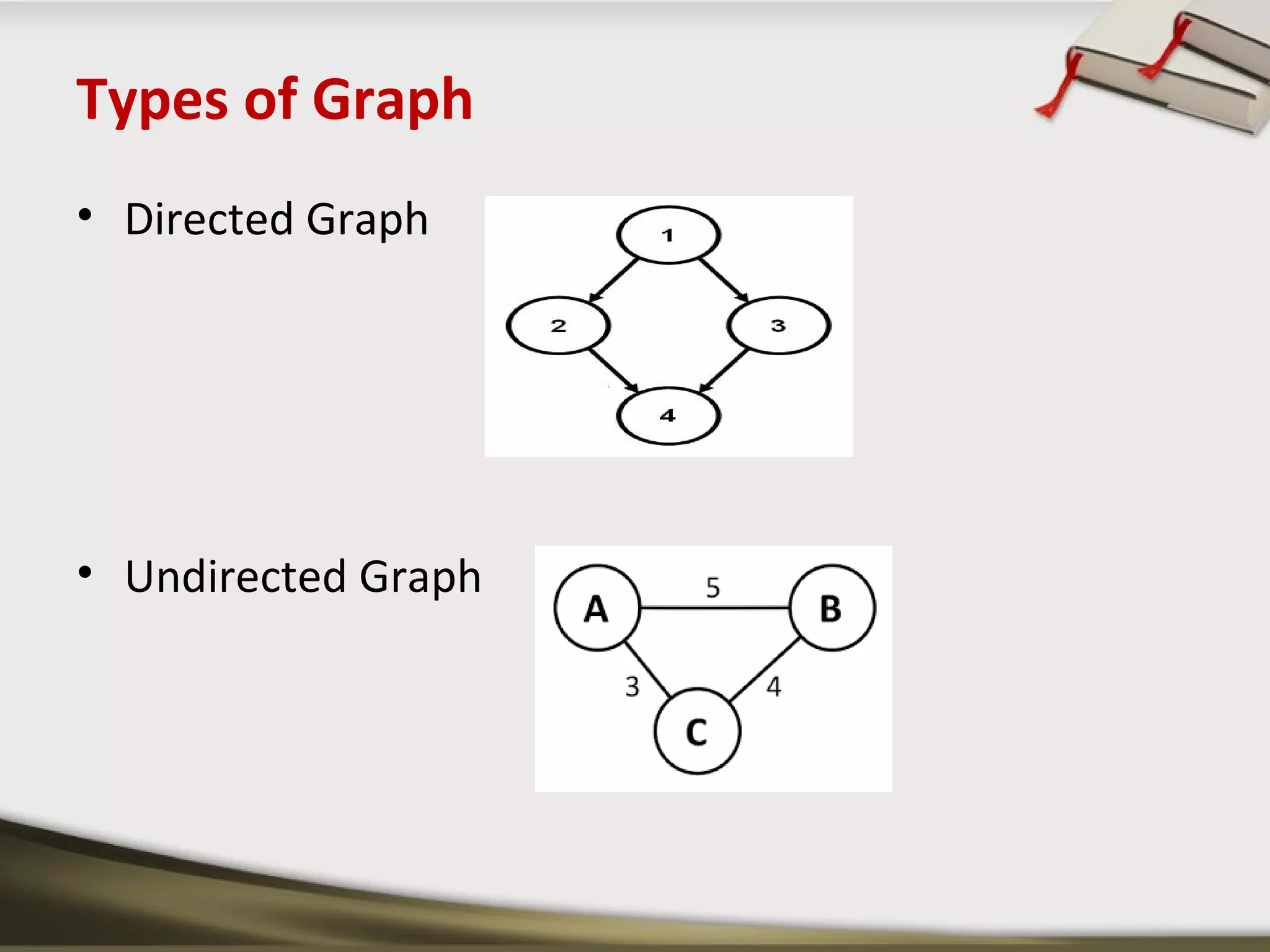 Types of Graph

• Directed Graph

1
2
3
4

• Undirected Graph

A
5
B
3
4
C